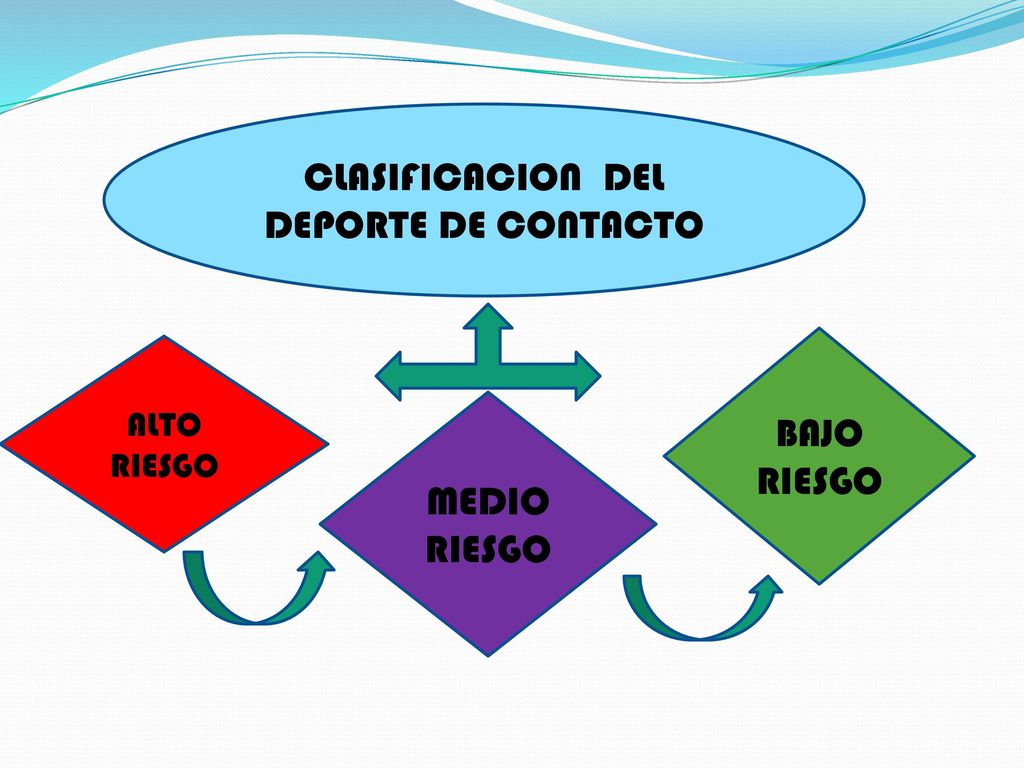 CLASIFICACION DEL DEPORTE DE CONTACTO

ALTO RIESGO

MEDIO RIESGO

BAJO RIESGO